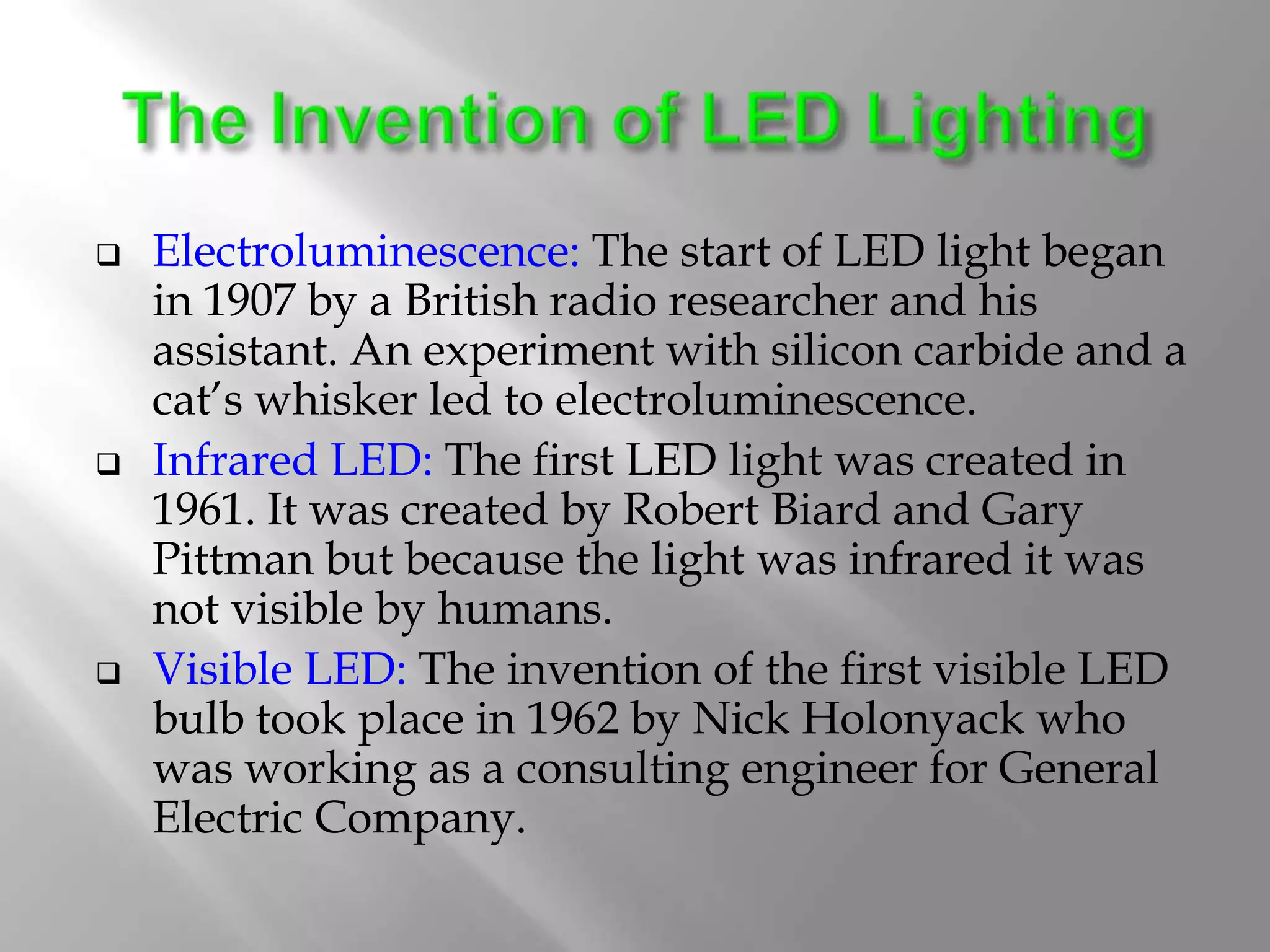 The Invention of LED Lighting

❑ Electroluminescence: The start of LED light began in 1907 by a British radio researcher and his assistant. An experiment with silicon carbide and a cat's whisker led to electroluminescence.

❑ Infrared LED: The first LED light was created in 1961. It was created by Robert Biard and Gary Pittman but because the light was infrared it was not visible by humans.

❑ Visible LED: The invention of the first visible LED bulb took place in 1962 by Nick Holonyack who was working as a consulting engineer for General Electric Company.